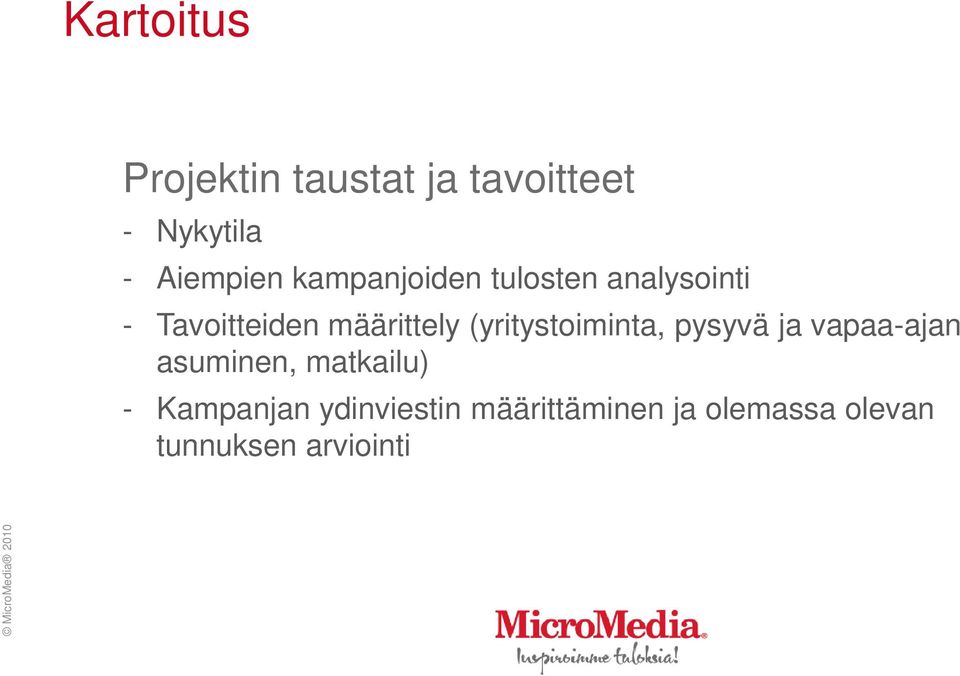 Kartoitus

Projektin taustat ja tavoitteet

- Nykytila
- Aiempien kampanjoiden tulosten analysointi
- Tavoitteiden määrittely (yritystoiminta, pysyvä ja vapaa-ajan asuminen, matkailu)
- Kampanjan ydinviestin määrittäminen ja olemassa olevan tunnuksen arviointi

© MicroMedia® 2010

MicroMedia®
Inspiroimme tuloksia!